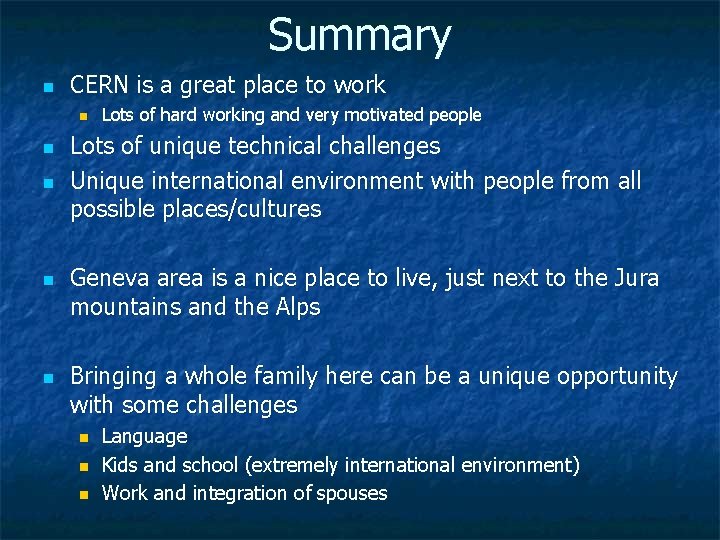 Summary

- CERN is a great place to work
  - Lots of hard working and very motivated people
- Lots of unique technical challenges
- Unique international environment with people from all possible places/cultures

- Geneva area is a nice place to live, just next to the Jura mountains and the Alps

- Bringing a whole family here can be a unique opportunity with some challenges
  - Language
  - Kids and school (extremely international environment)
  - Work and integration of spouses